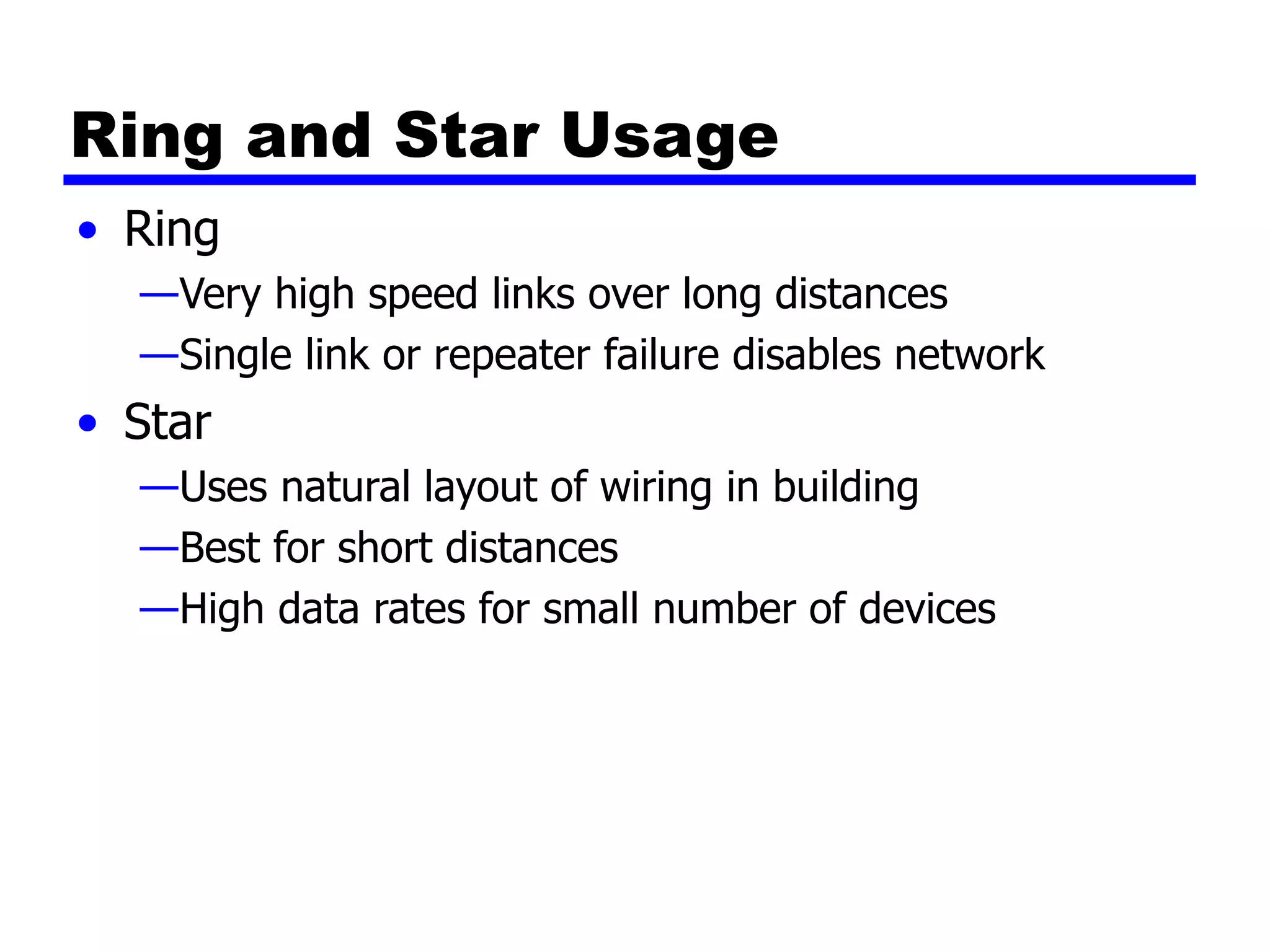 Ring and Star Usage

• Ring
—Very high speed links over long distances
—Single link or repeater failure disables network
• Star
—Uses natural layout of wiring in building
—Best for short distances
—High data rates for small number of devices